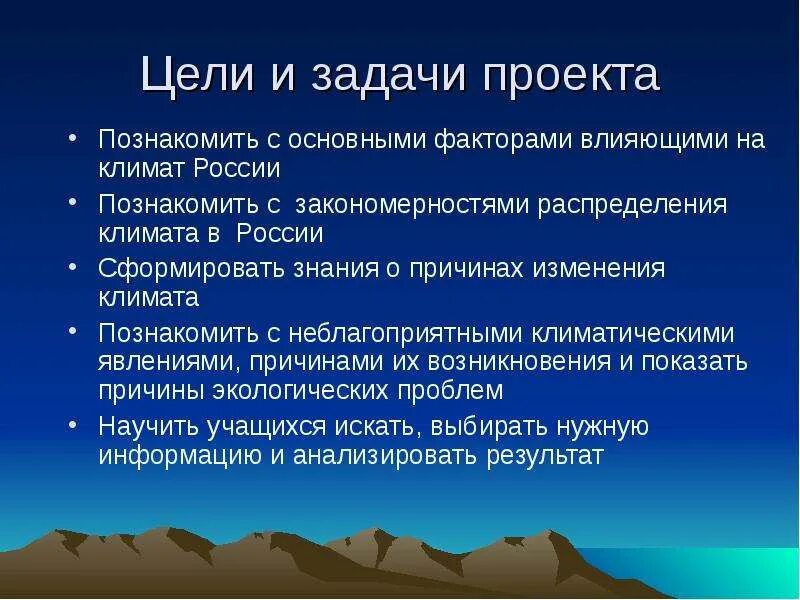 Цели и задачи проекта

• Познакомить с основными факторами влияющими на климат России
• Познакомить с закономерностями распределения климата в России
• Сформировать знания о причинах изменения климата
• Познакомить с неблагоприятными климатическими явлениями, причинами их возникновения и показать причины экологических проблем
• Научить учащихся искать, выбирать нужную информацию и анализировать результат